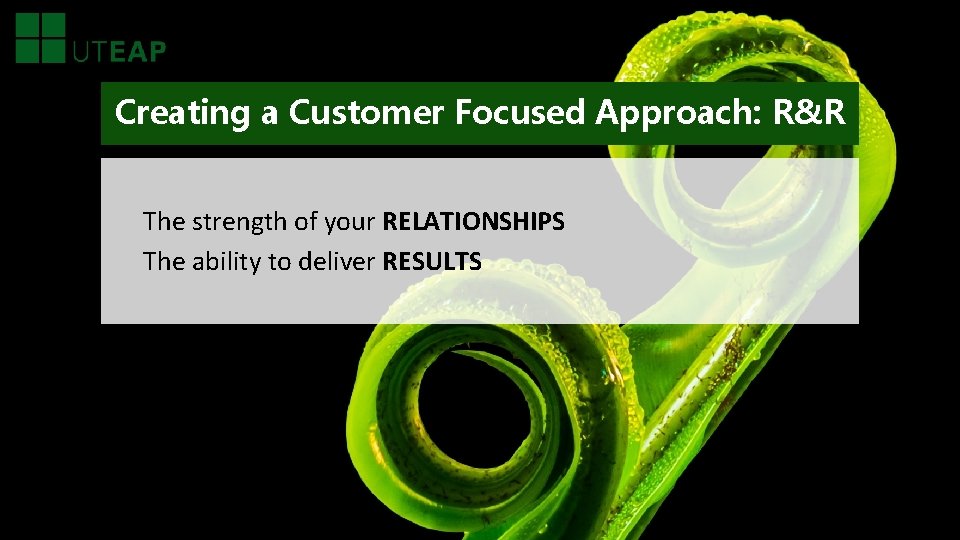 UTEAP

Creating a Customer Focused Approach: R&R

The strength of your RELATIONSHIPS
The ability to deliver RESULTS